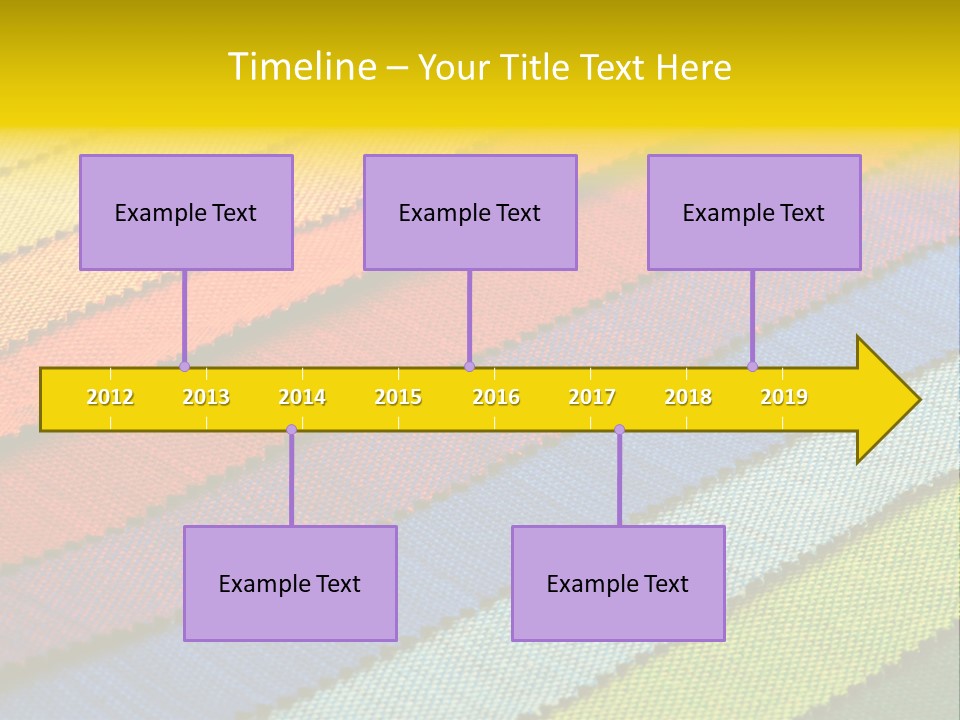 Timeline – Your Title Text Here

Example Text

Example Text

Example Text

2012 2013 2014 2015 2016 2017 2018 2019

Example Text

Example Text